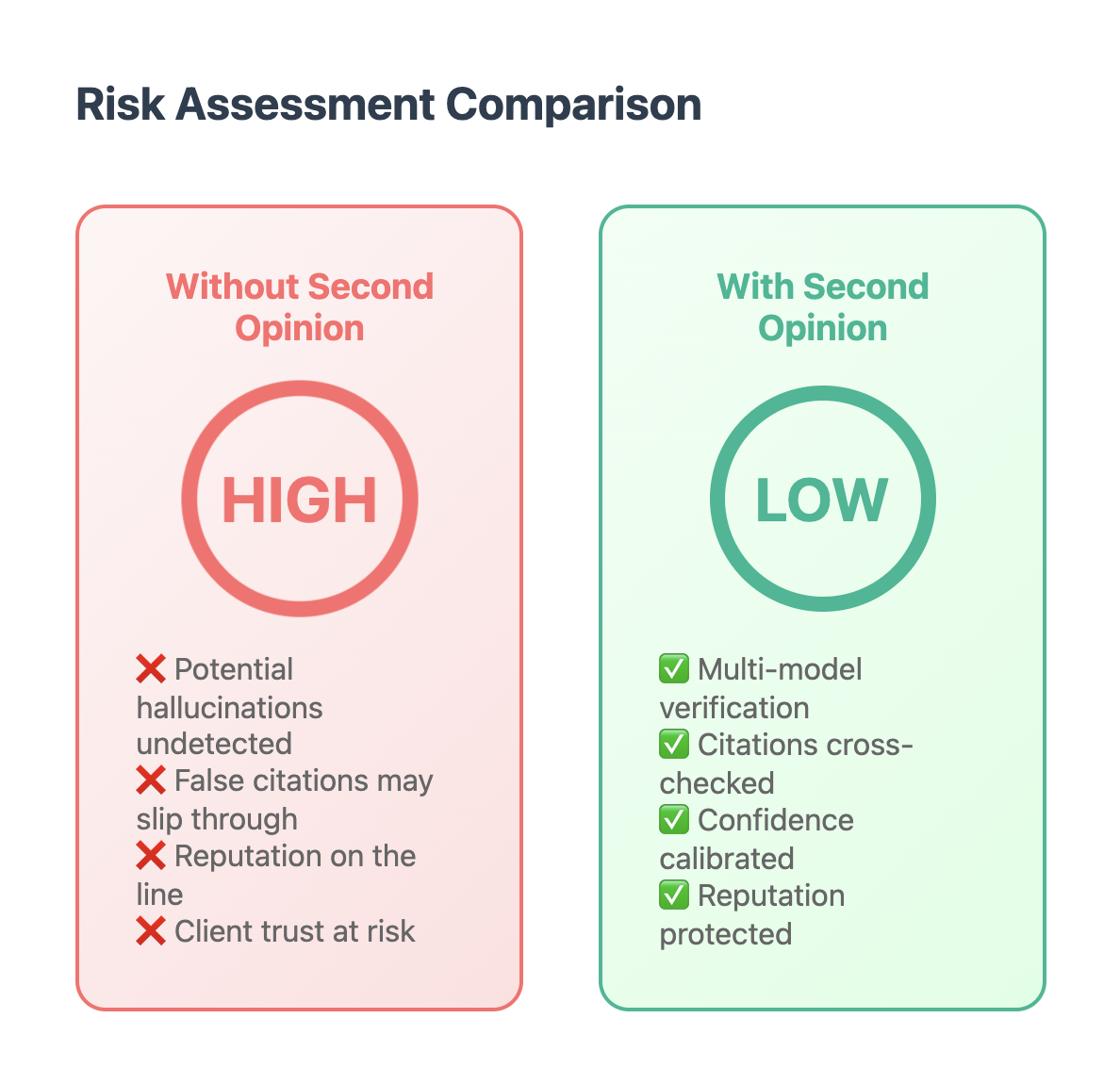 Risk Assessment Comparison

Without Second Opinion

HIGH

❌ Potential hallucinations undetected
❌ False citations may slip through
❌ Reputation on the line
❌ Client trust at risk

With Second Opinion

LOW

✅ Multi-model verification
✅ Citations cross-checked
✅ Confidence calibrated
✅ Reputation protected